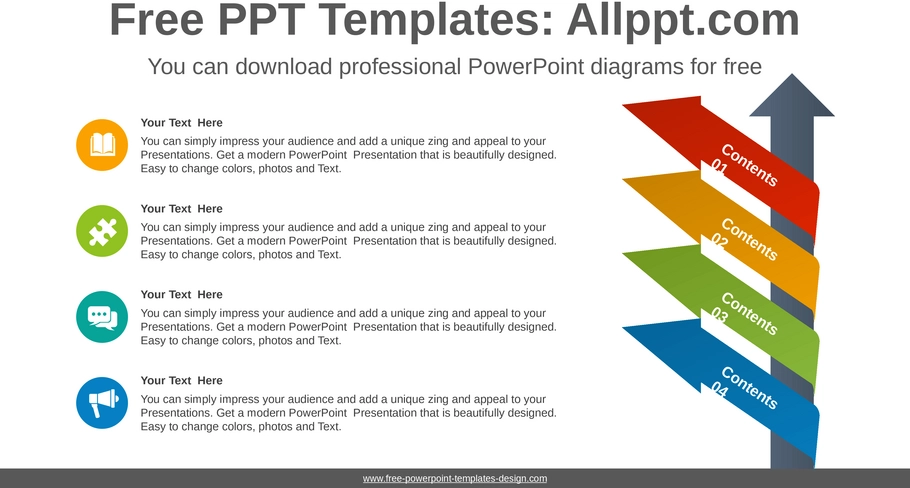 Free PPT Templates: Allppt.com

You can download professional PowerPoint diagrams for free

Your Text Here

You can simply impress your audience and add a unique zing and appeal to your Presentations. Get a modern PowerPoint Presentation that is beautifully designed. Easy to change colors, photos and Text.

Your Text Here

You can simply impress your audience and add a unique zing and appeal to your Presentations. Get a modern PowerPoint Presentation that is beautifully designed. Easy to change colors, photos and Text.

Your Text Here

You can simply impress your audience and add a unique zing and appeal to your Presentations. Get a modern PowerPoint Presentation that is beautifully designed. Easy to change colors, photos and Text.

Your Text Here

You can simply impress your audience and add a unique zing and appeal to your Presentations. Get a modern PowerPoint Presentation that is beautifully designed. Easy to change colors, photos and Text.

Contents 01

Contents 02

Contents 03

Contents 04

www.free-powerpoint-templates-design.com